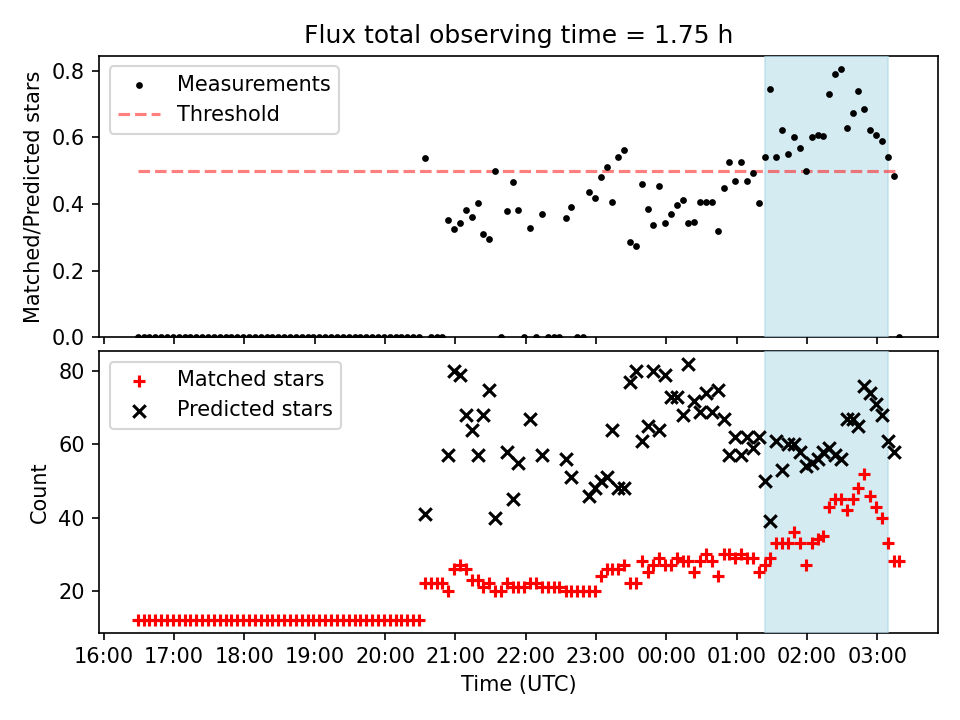 Flux total observing time = 1.75 h

Matched/Predicted stars

0.8
0.6
0.4
0.2
0.0

Measurements
Threshold

Count

80
60
40
20

Matched stars
Predicted stars

16:00 17:00 18:00 19:00 20:00 21:00 22:00 23:00 00:00 01:00 02:00 03:00

Time (UTC)